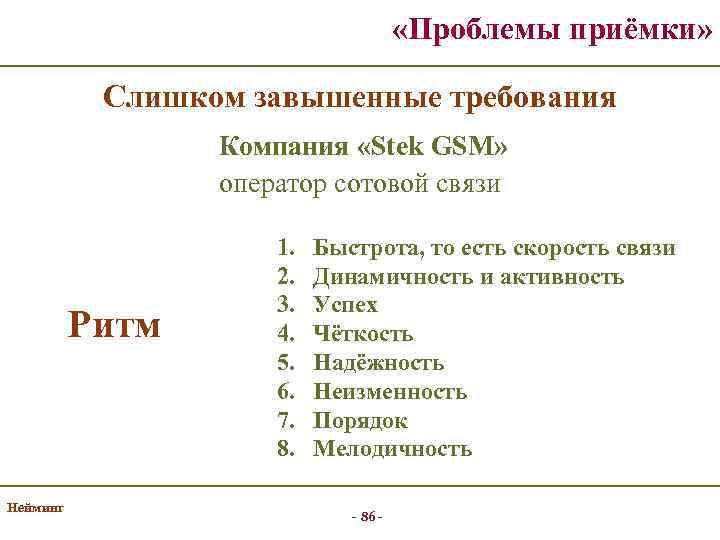 «Проблемы приёмки»

Слишком завышенные требования

Компания «Stek GSM»
оператор сотовой связи

Ритм

1. Быстрота, то есть скорость связи
2. Динамичность и активность
3. Успех
4. Чёткость
5. Надёжность
6. Неизменность
7. Порядок
8. Мелодичность

Нейминг

- 86 -